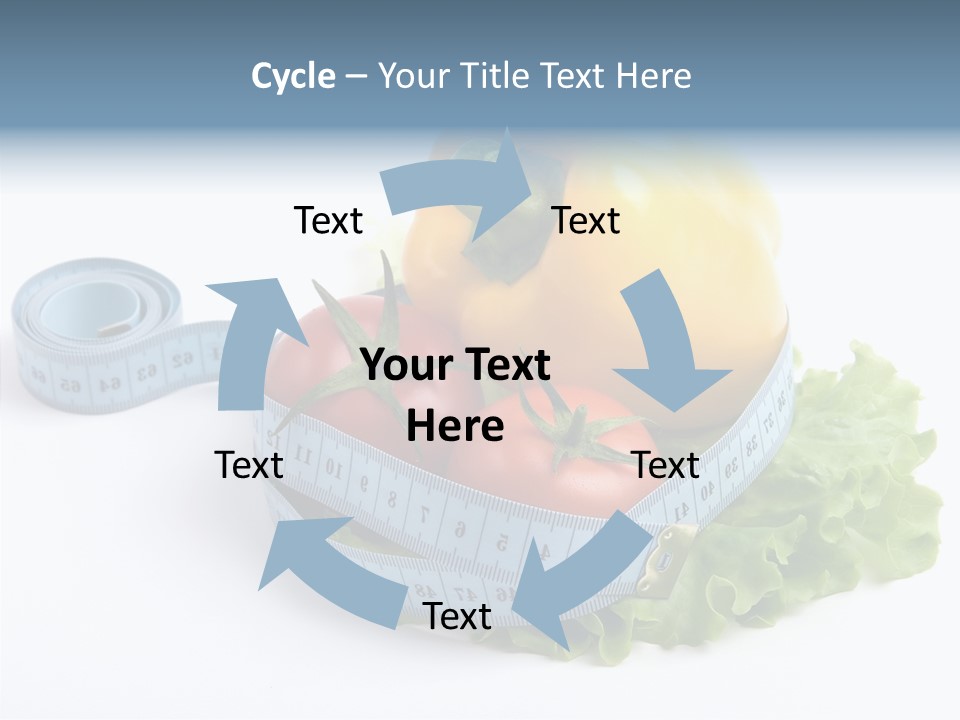 Cycle – Your Title Text Here

Text

Text

Your Text Here

Text

Text

Text